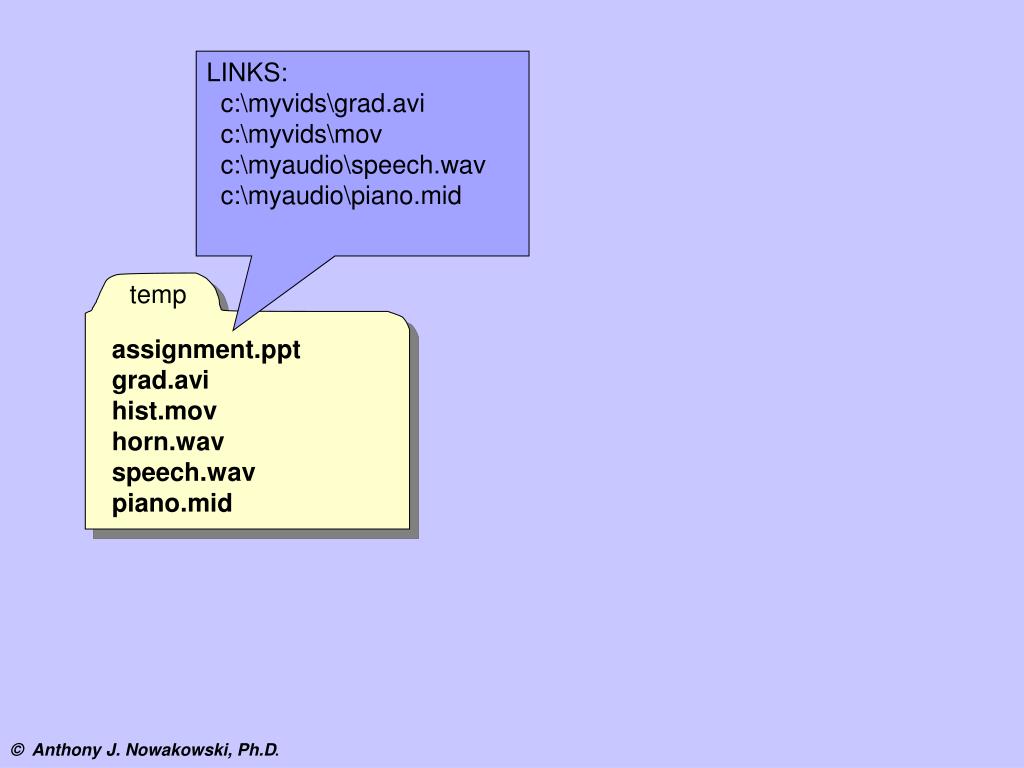 LINKS:
c:\myvids\grad.avi
c:\myvids\mov
c:\myaudio\speech.wav
c:\myaudio\piano.mid

temp

assignment.ppt
grad.avi
hist.mov
horn.wav
speech.wav
piano.mid

© Anthony J. Nowakowski, Ph.D.